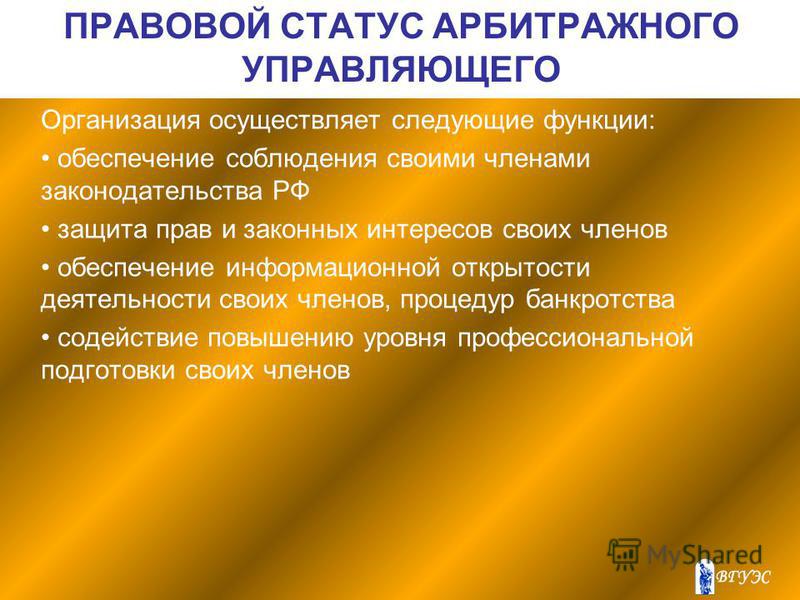 ПРАВОВОЙ СТАТУС АРБИТРАЖНОГО УПРАВЛЯЮЩЕГО

Организация осуществляет следующие функции:

• обеспечение соблюдения своими членами законодательства РФ

• защита прав и законных интересов своих членов

• обеспечение информационной открытости деятельности своих членов, процедур банкротства

• содействие повышению уровня профессиональной подготовки своих членов

MyShared

ВГУЭС